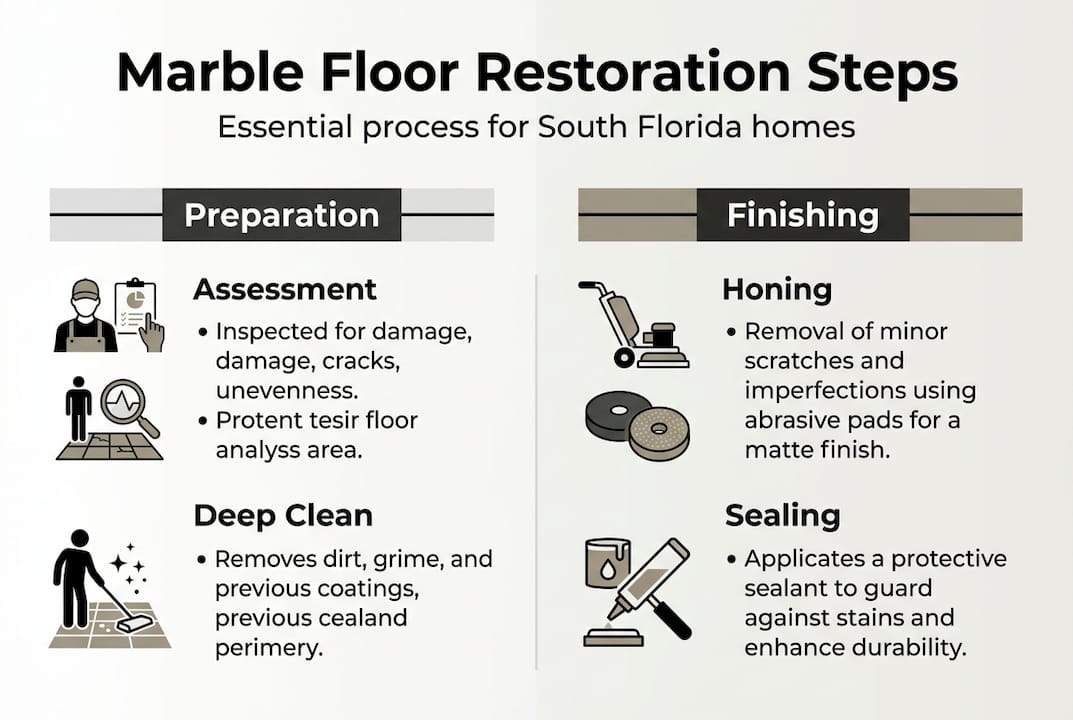 Marble Floor Restoration Steps

Essential process for South Florida homes

Preparation

Assessment

• Inspected for damage, damage, cracks, unevenness.

• Protent tesir floor analyss area.

Deep Clean

• Removes dirt, grime, and previous coatings, previous cealand perimery.

Finishing

Honing

• Removal of minor scratches and imperfections using abrasive pads for a matte finish.

Sealing

• Applicates a protective sealant to guard against stains and enhance durability.